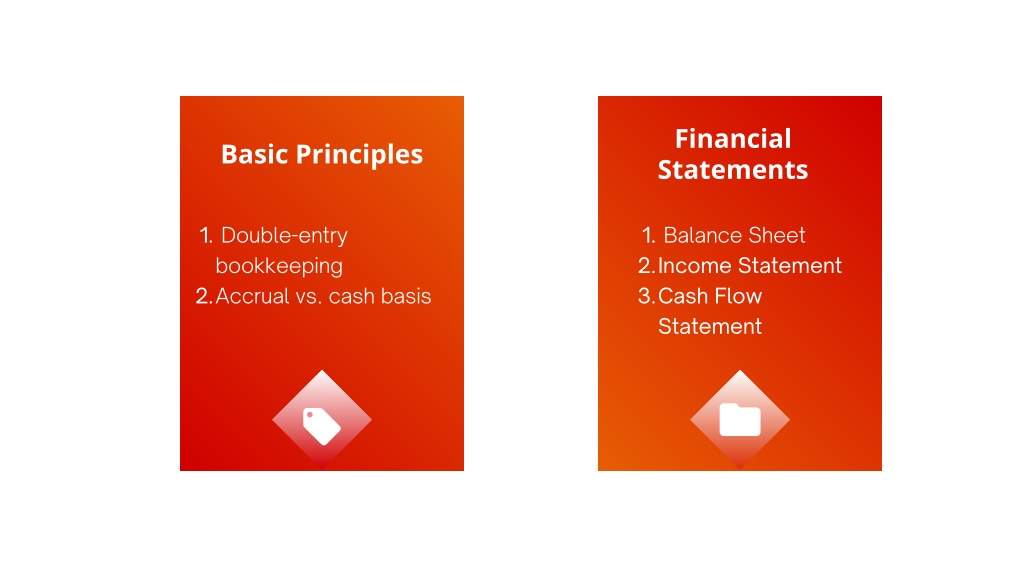 Basic Principles

1. Double-entry bookkeeping
2. Accrual vs. cash basis

Financial Statements

1. Balance Sheet
2. Income Statement
3. Cash Flow Statement